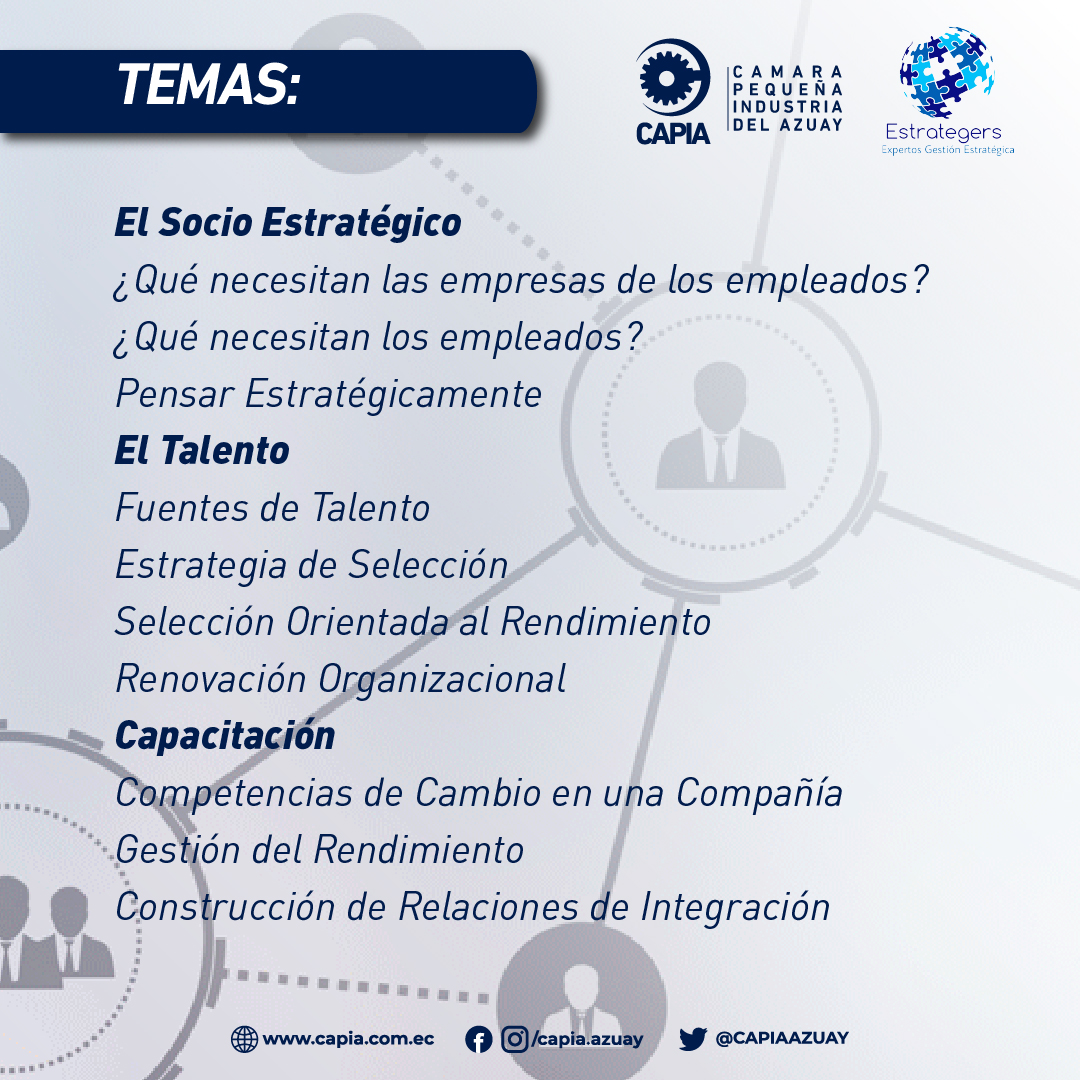 TEMAS:

CAPIA
CAMARA PEQUEÑA INDUSTRIA DEL AZUAY

Estrategers
Expertos Gestión Estratégica

El Socio Estratégico
¿Qué necesitan las empresas de los empleados?
¿Qué necesitan los empleados?
Pensar Estratégicamente
El Talento
Fuentes de Talento
Estrategia de Selección
Selección Orientada al Rendimiento
Renovación Organizacional
Capacitación
Competencias de Cambio en una Compañía
Gestión del Rendimiento
Construcción de Relaciones de Integración

www.capia.com.ec /capia.azuay @CAPIAAZUAY